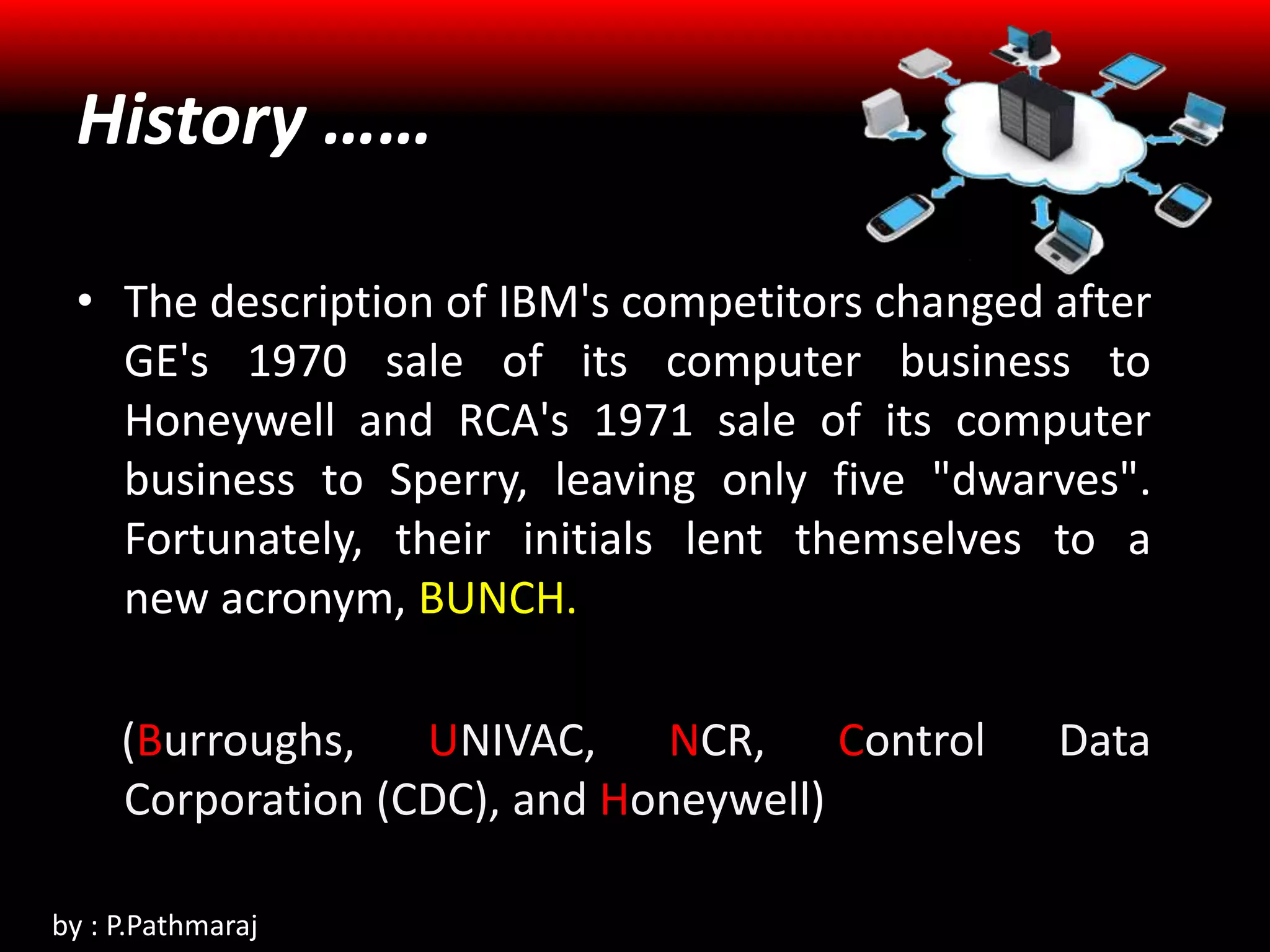 History ……

• The description of IBM's competitors changed after GE's 1970 sale of its computer business to Honeywell and RCA's 1971 sale of its computer business to Sperry, leaving only five "dwarves". Fortunately, their initials lent themselves to a new acronym, BUNCH.

(Burroughs, UNIVAC, NCR, Control Data Corporation (CDC), and Honeywell)

by : P.Pathmaraj